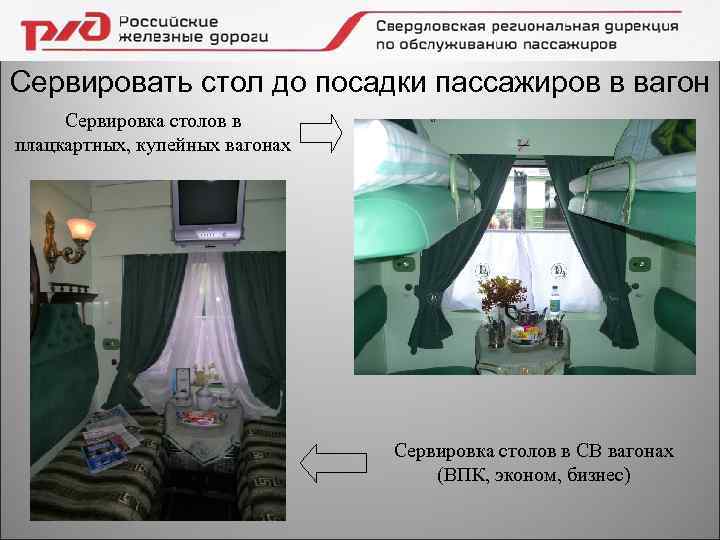 РЖД Российские железные дороги

Свердловская региональная дирекция по обслуживанию пассажиров

Сервировать стол до посадки пассажиров в вагон

Сервировка столов в плацкартных, купейных вагонах

Сервировка столов в СВ вагонах (ВПК, эконом, бизнес)